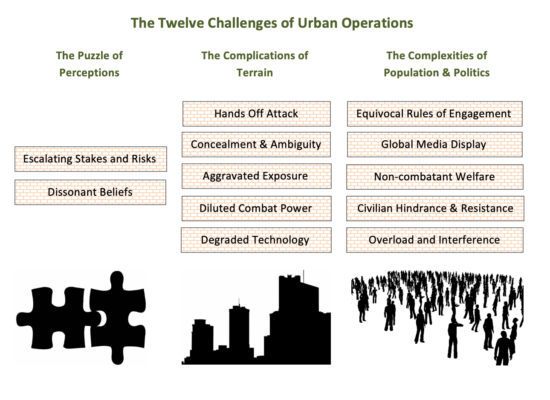 The Twelve Challenges of Urban Operations

The Puzzle of Perceptions

Escalating Stakes and Risks

Dissonant Beliefs

The Complications of Terrain

Hands Off Attack

Concealment & Ambiguity

Aggravated Exposure

Diluted Combat Power

Degraded Technology

The Complexities of Population & Politics

Equivocal Rules of Engagement

Global Media Display

Non-combatant Welfare

Civilian Hindrance & Resistance

Overload and Interference